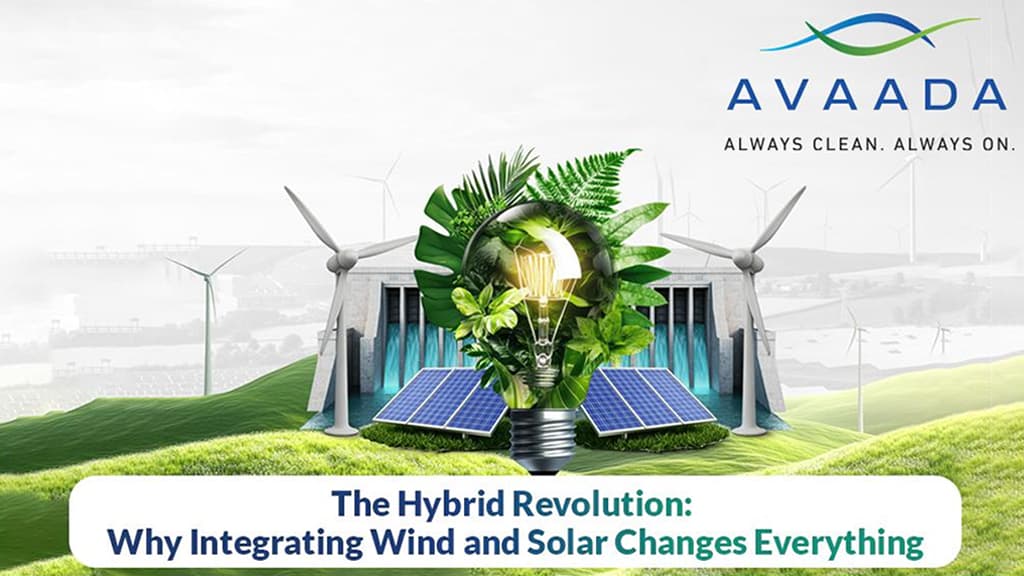 AVAADA
ALWAYS CLEAN. ALWAYS ON.

The Hybrid Revolution:
Why Integrating Wind and Solar Changes Everything